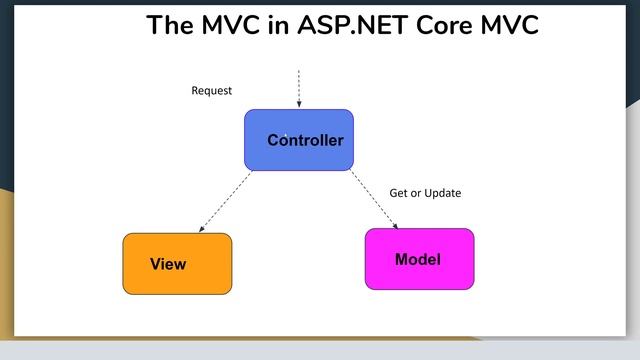 The MVC in ASP.NET Core MVC

Request

Controller

Get or Update

View

Model